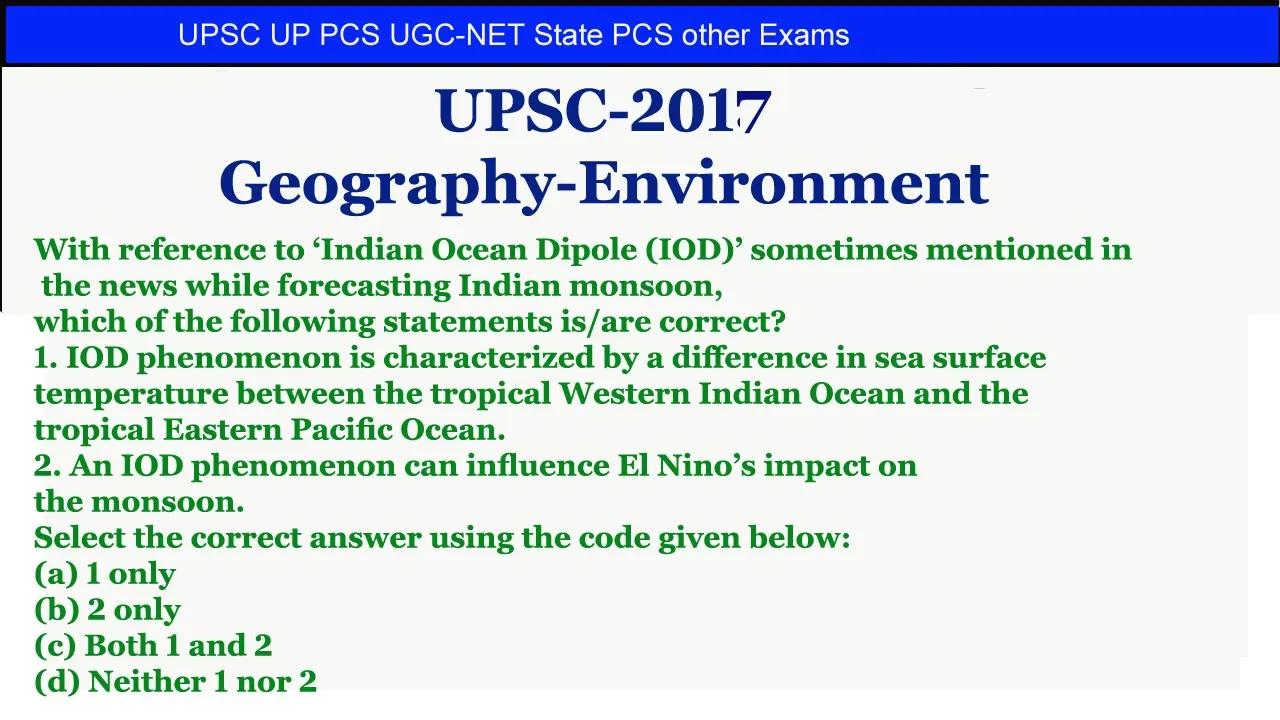 UPSC UP PCS UGC-NET State PCS other Exams

UPSC-2017
Geography-Environment

With reference to ‘Indian Ocean Dipole (IOD)’ sometimes mentioned in the news while forecasting Indian monsoon, which of the following statements is/are correct?
1. IOD phenomenon is characterized by a difference in sea surface temperature between the tropical Western Indian Ocean and the tropical Eastern Pacific Ocean.
2. An IOD phenomenon can influence El Nino’s impact on the monsoon.
Select the correct answer using the code given below:
(a) 1 only
(b) 2 only
(c) Both 1 and 2
(d) Neither 1 nor 2